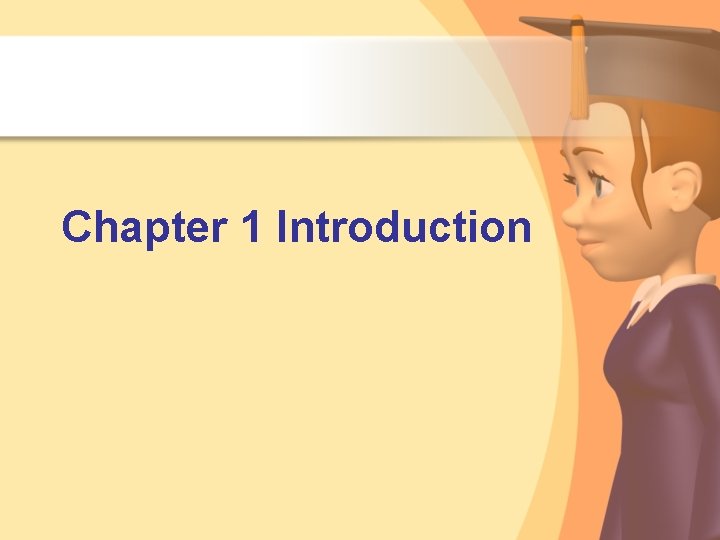 Chapter 1 Introduction